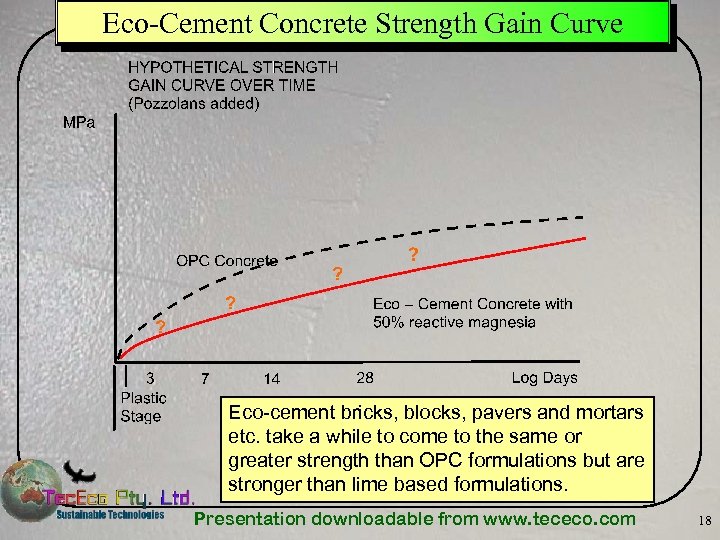 Eco-Cement Concrete Strength Gain Curve

HYPOTHETICAL STRENGTH GAIN CURVE OVER TIME (Pozzolans added)

MPa

OPC Concrete

?

?

?

?

Eco – Cement Concrete with 50% reactive magnesia

3

7

14

28

Log Days

Plastic Stage

Eco-cement bricks, blocks, pavers and mortars etc. take a while to come to the same or greater strength than OPC formulations but are stronger than lime based formulations.

TecEco Pty. Ltd.
Sustainable Technologies

Presentation downloadable from www.tececo.com

18